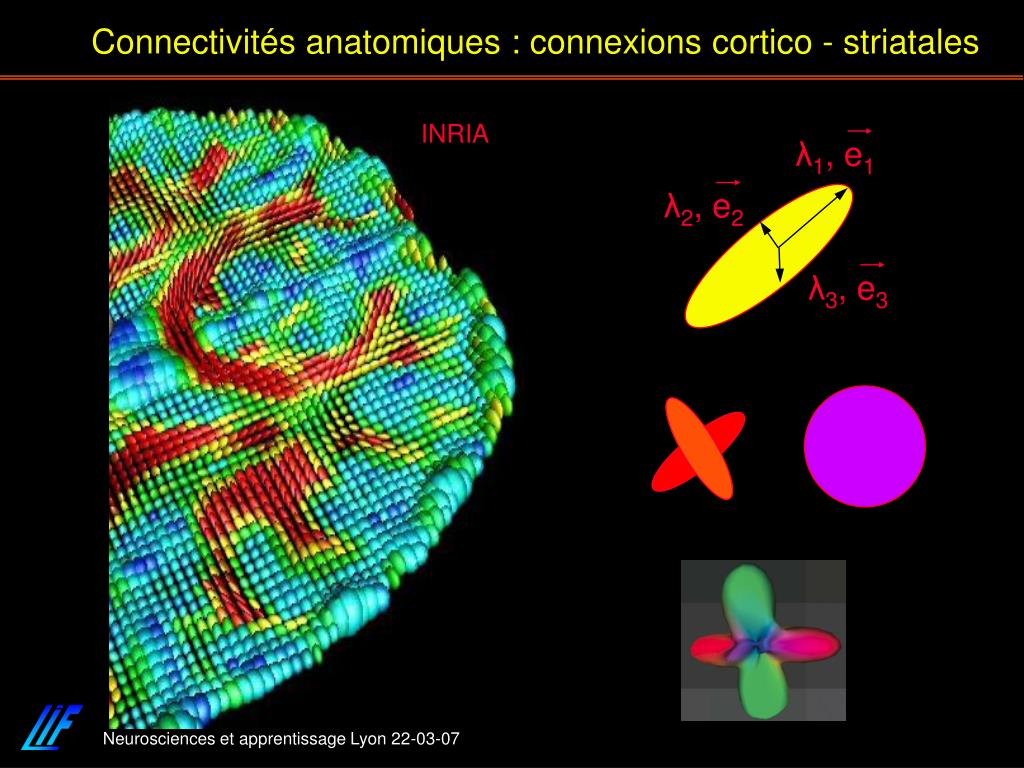 Connectivités anatomiques : connexions cortico - striatales

INRIA

$\lambda_1, \vec{e_1}$

$\lambda_2, \vec{e_2}$

$\lambda_3, \vec{e_3}$

LIF

Neurosciences et apprentissage Lyon 22-03-07